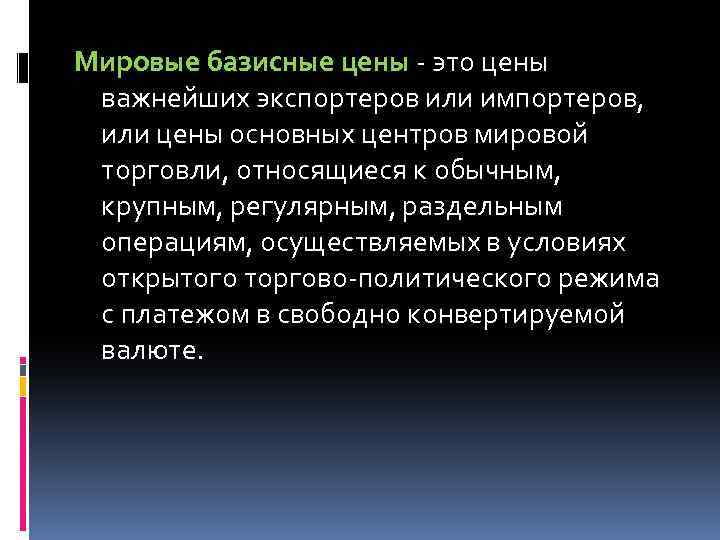 Мировые базисные цены - это цены важнейших экспортеров или импортеров, или цены основных центров мировой торговли, относящиеся к обычным, крупным, регулярным, раздельным операциям, осуществляемых в условиях открытого торгово-политического режима с платежом в свободно конвертируемой валюте.